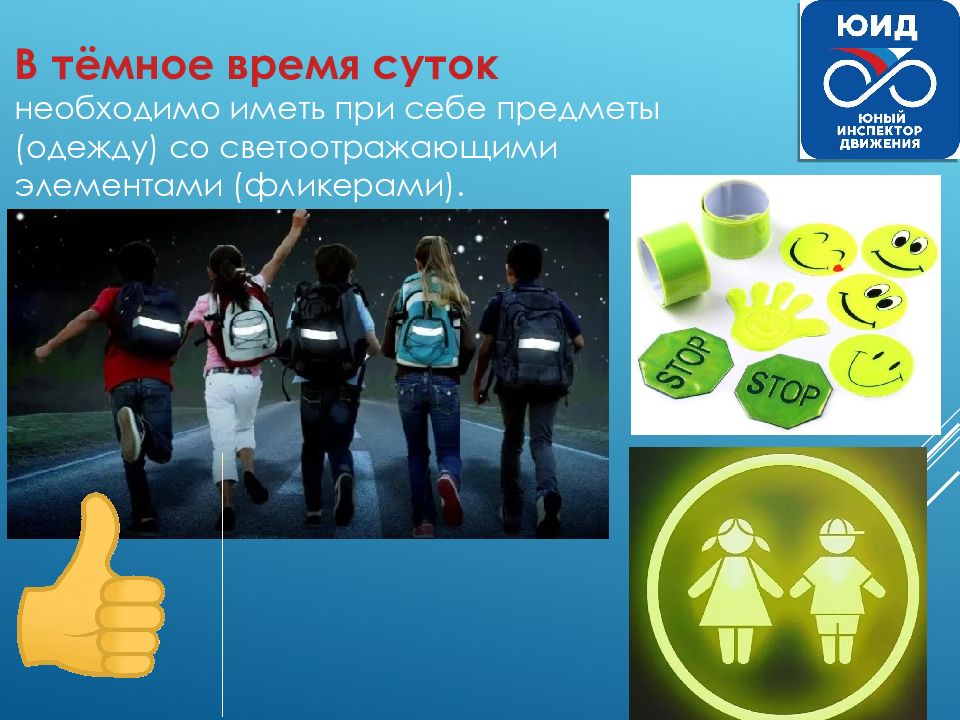 В тёмное время суток
необходимо иметь при себе предметы (одежду) со светоотражающими элементами (фликерами).

ЮИД
ЮНЫЙ ИНСПЕКТОР ДВИЖЕНИЯ

STOP
STOP